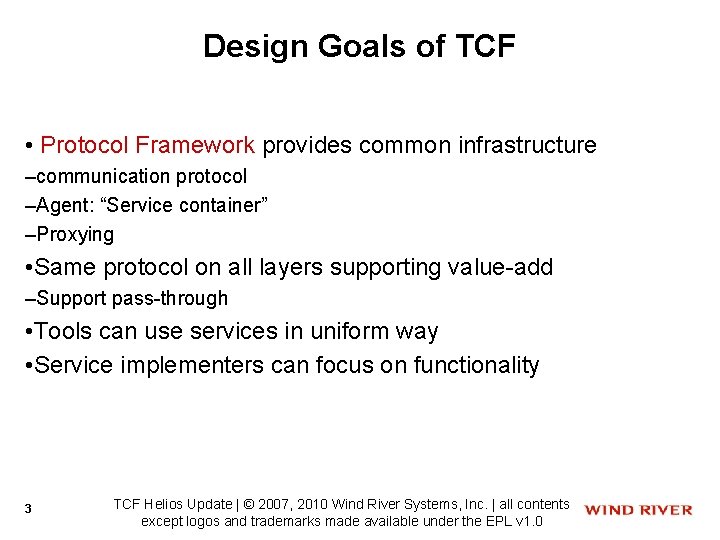 Design Goals of TCF

• Protocol Framework provides common infrastructure
–communication protocol
–Agent: “Service container”
–Proxying
•Same protocol on all layers supporting value-add
–Support pass-through
•Tools can use services in uniform way
•Service implementers can focus on functionality

3

TCF Helios Update | © 2007, 2010 Wind River Systems, Inc. | all contents except logos and trademarks made available under the EPL v1.0

WIND RIVER